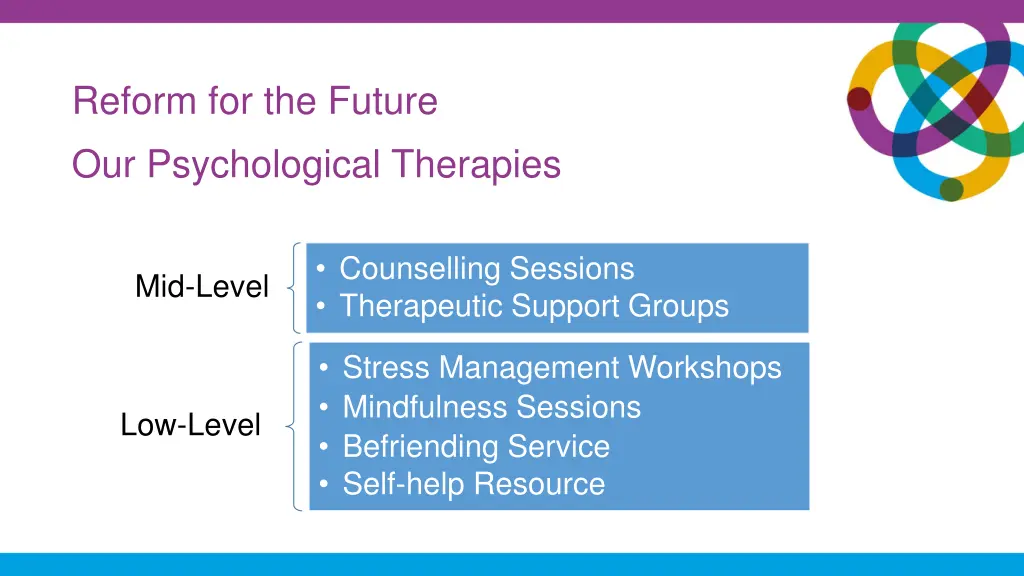 Reform for the Future

Our Psychological Therapies

Mid-Level

• Counselling Sessions
• Therapeutic Support Groups

Low-Level

• Stress Management Workshops
• Mindfulness Sessions
• Befriending Service
• Self-help Resource